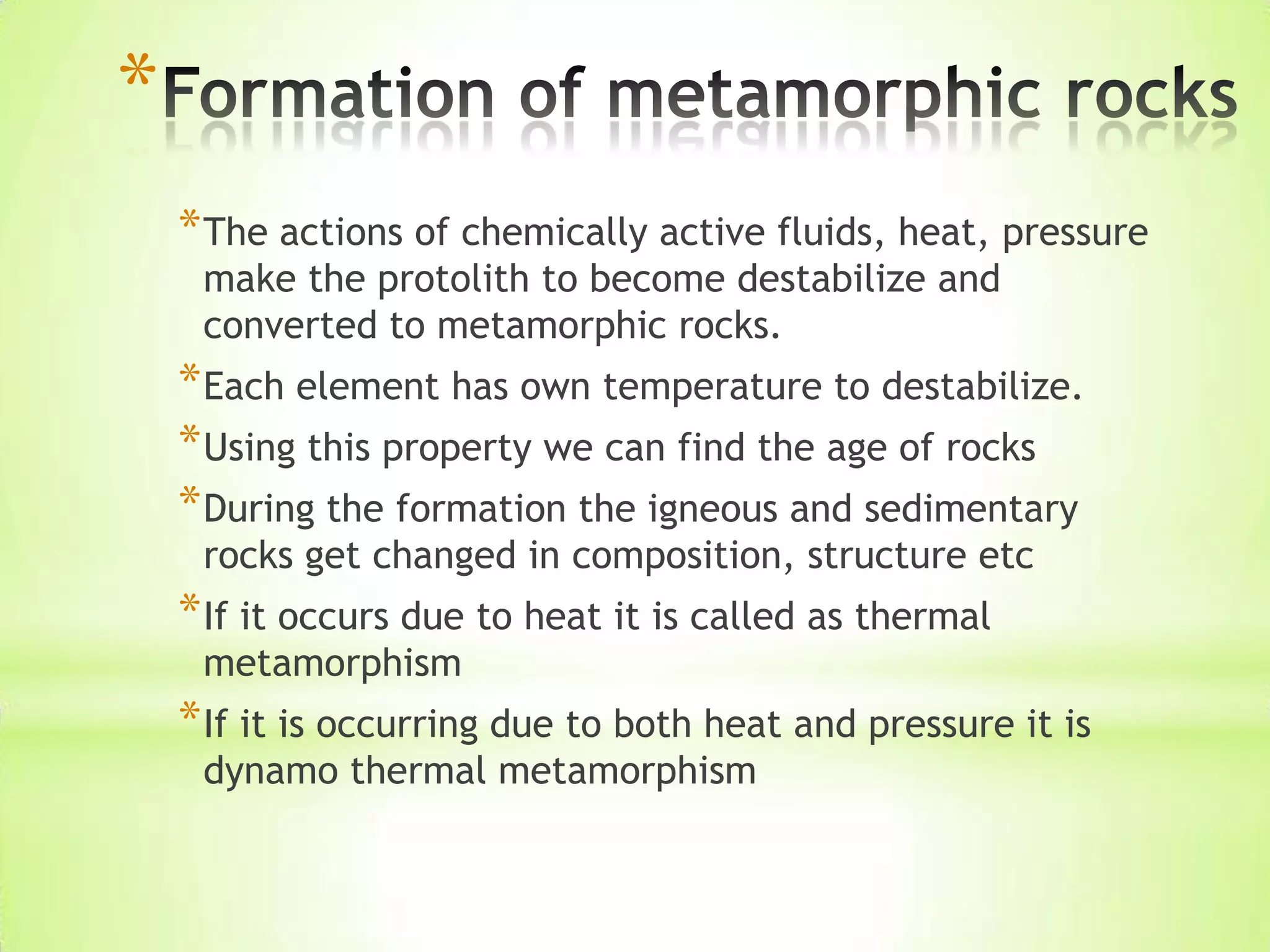 *Formation of metamorphic rocks

*The actions of chemically active fluids, heat, pressure make the protolith to become destabilize and converted to metamorphic rocks.

*Each element has own temperature to destabilize.

*Using this property we can find the age of rocks

*During the formation the igneous and sedimentary rocks get changed in composition, structure etc

*If it occurs due to heat it is called as thermal metamorphism

*If it is occurring due to both heat and pressure it is dynamo thermal metamorphism